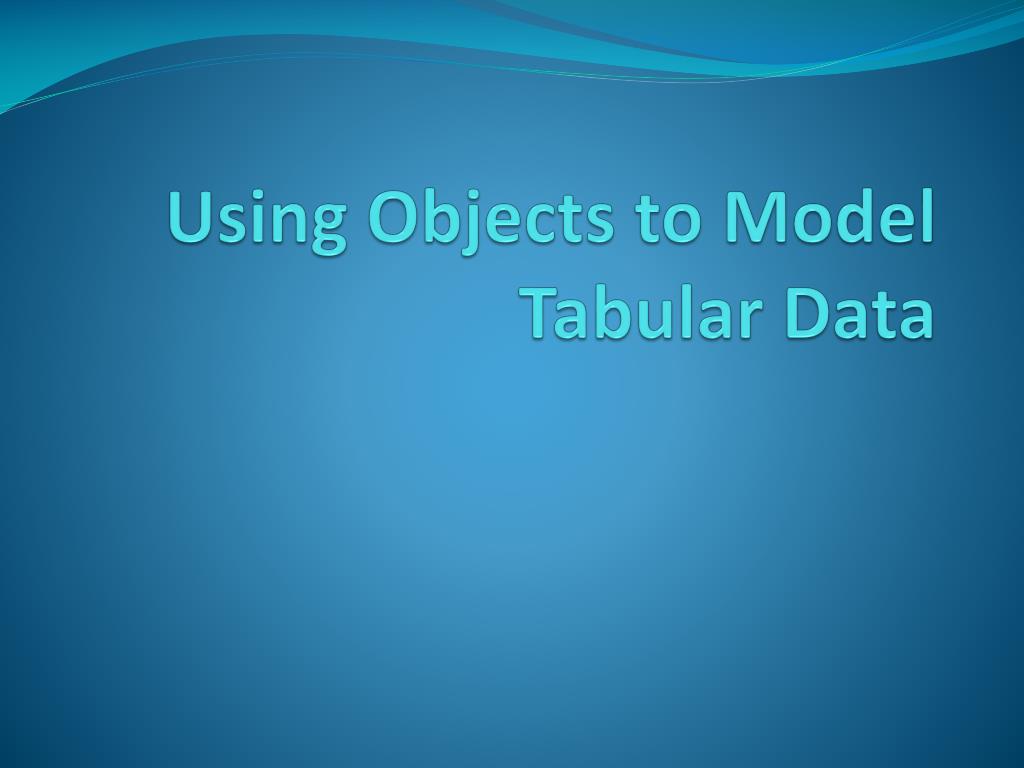 Using Objects to Model Tabular Data